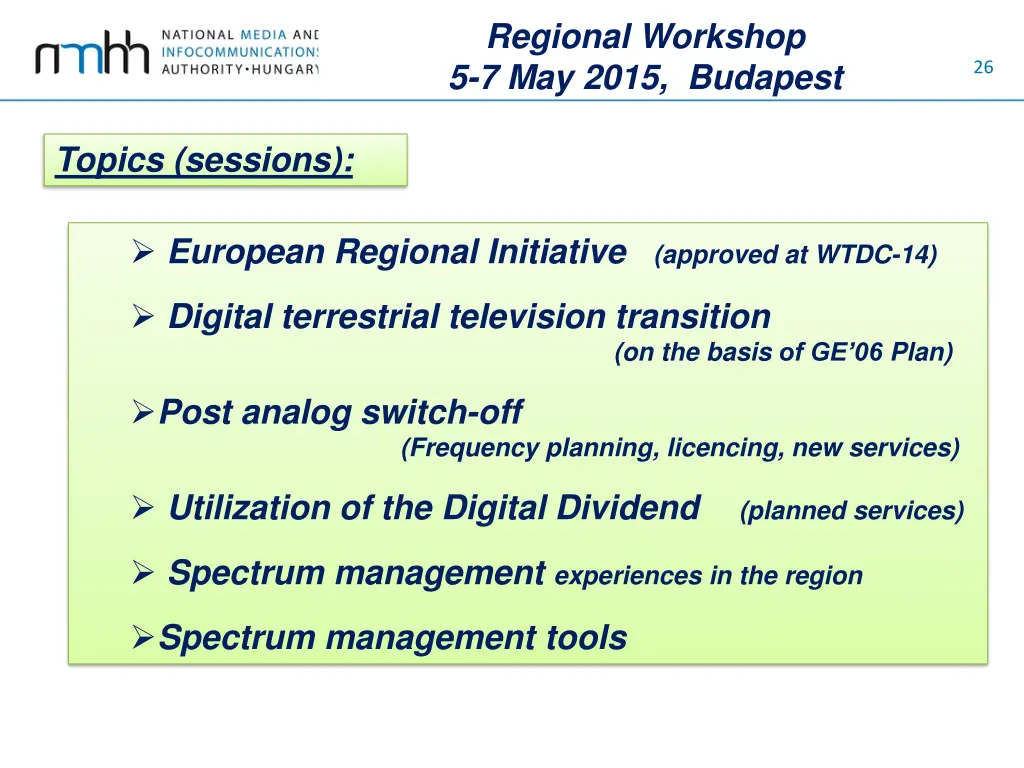 nmhh NATIONAL MEDIA AND INFOCOMMUNICATIONS AUTHORITY•HUNGARY

Regional Workshop
5-7 May 2015, Budapest

26

Topics (sessions):

➢ European Regional Initiative (approved at WTDC-14)

➢ Digital terrestrial television transition (on the basis of GE'06 Plan)

➢ Post analog switch-off (Frequency planning, licencing, new services)

➢ Utilization of the Digital Dividend (planned services)

➢ Spectrum management experiences in the region

➢ Spectrum management tools